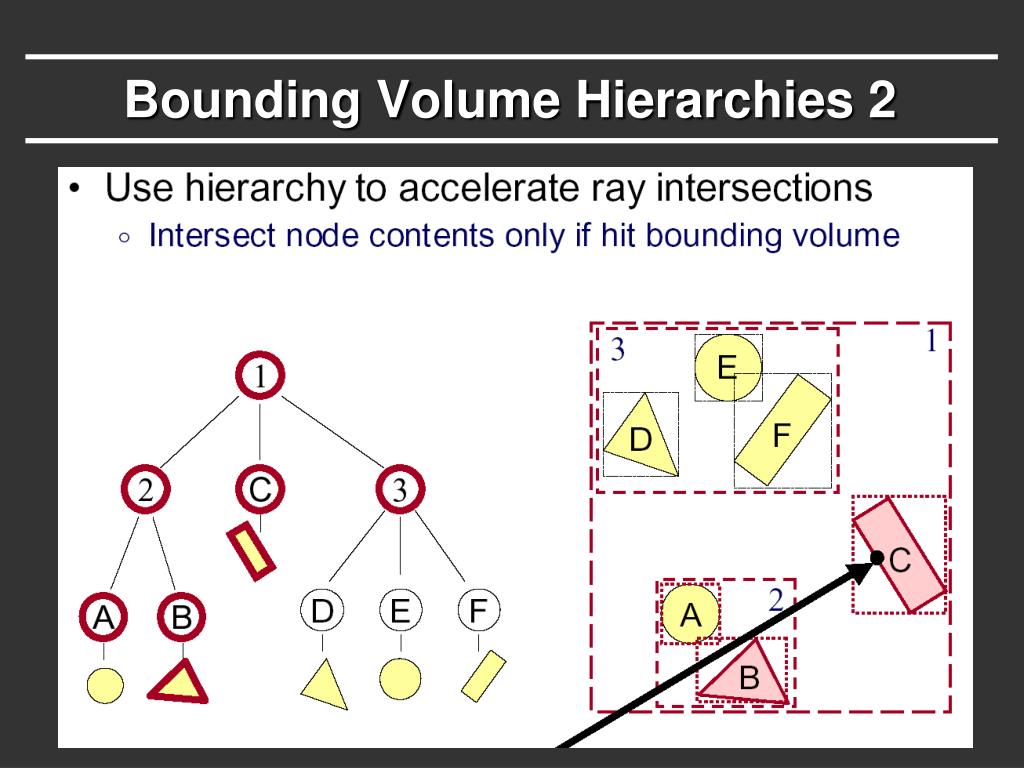 Bounding Volume Hierarchies 2

• Use hierarchy to accelerate ray intersections
◦ Intersect node contents only if hit bounding volume

1
2
C
3
A
B
D
E
F

3
1
E
D
F
C
A
2
B